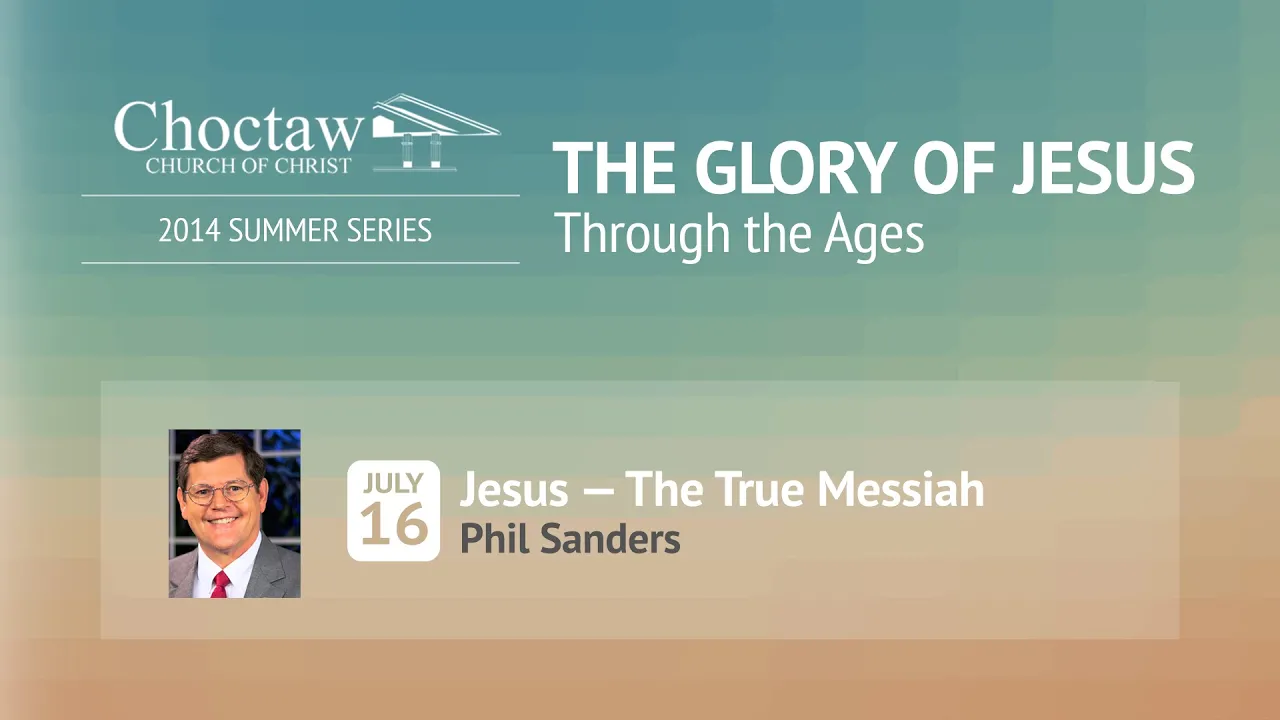 Choctaw
CHURCH OF CHRIST

2014 SUMMER SERIES

THE GLORY OF JESUS
Through the Ages

JULY
16

Jesus — The True Messiah
Phil Sanders